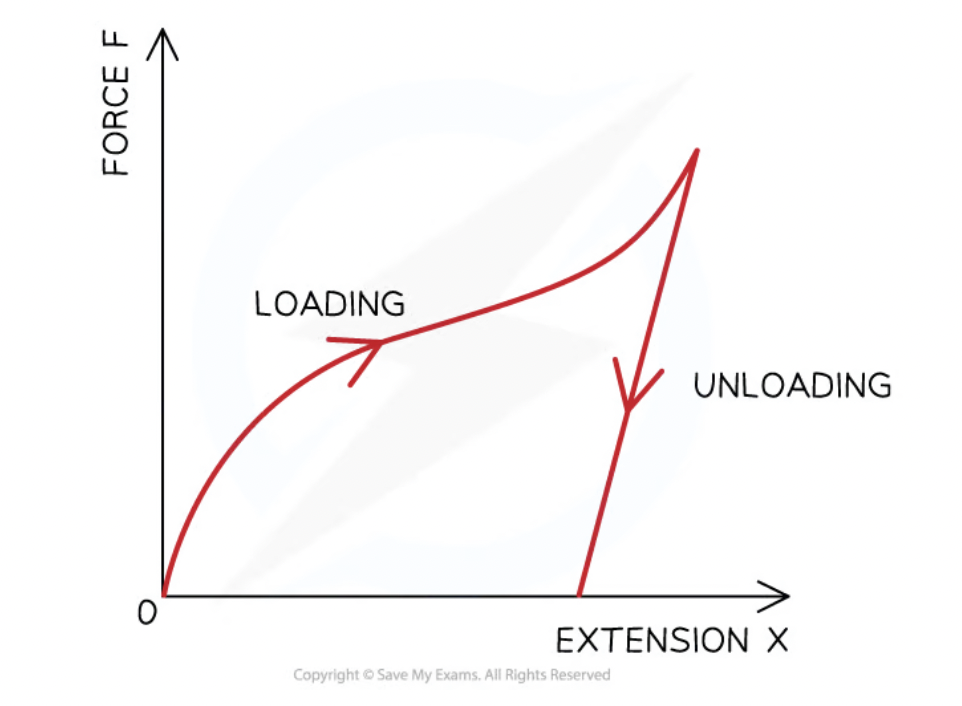 FORCE F

LOADING

UNLOADING

0

EXTENSION X

Copyright © Save My Exams. All Rights Reserved